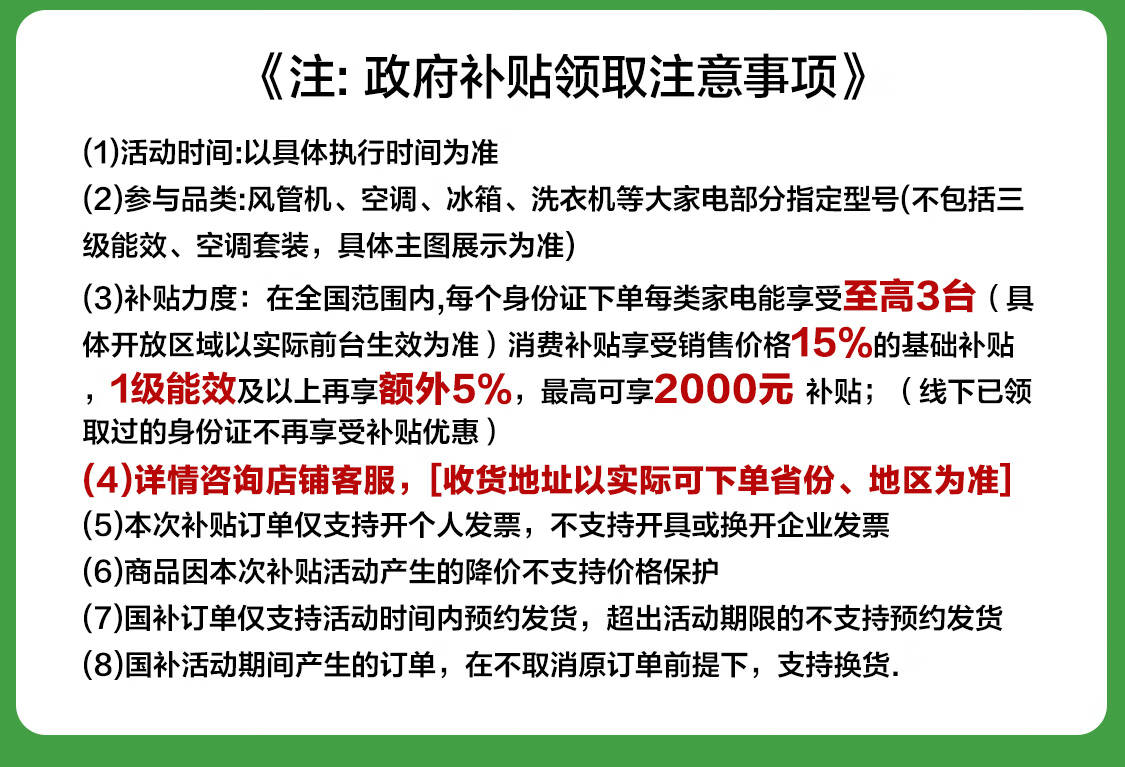 《注: 政府补贴领取注意事项》

(1)活动时间:以具体执行时间为准

(2)参与品类:风管机、空调、冰箱、洗衣机等大家电部分指定型号(不包括三级能效、空调套装，具体主图展示为准)

(3)补贴力度：在全国范围内,每个身份证下单每类家电能享受至高3台（具体开放区域以实际前台生效为准）消费补贴享受销售价格15%的基础补贴，1级能效及以上再享额外5%，最高可享2000元 补贴；（线下已领取过的身份证不再享受补贴优惠）

(4)详情咨询店铺客服，[收货地址以实际可下单省份、地区为准]

(5)本次补贴订单仅支持开个人发票，不支持开具或换开企业发票

(6)商品因本次补贴活动产生的降价不支持价格保护

(7)国补订单仅支持活动时间内预约发货，超出活动期限的不支持预约发货

(8)国补活动期间产生的订单，在不取消原订单前提下，支持换货.